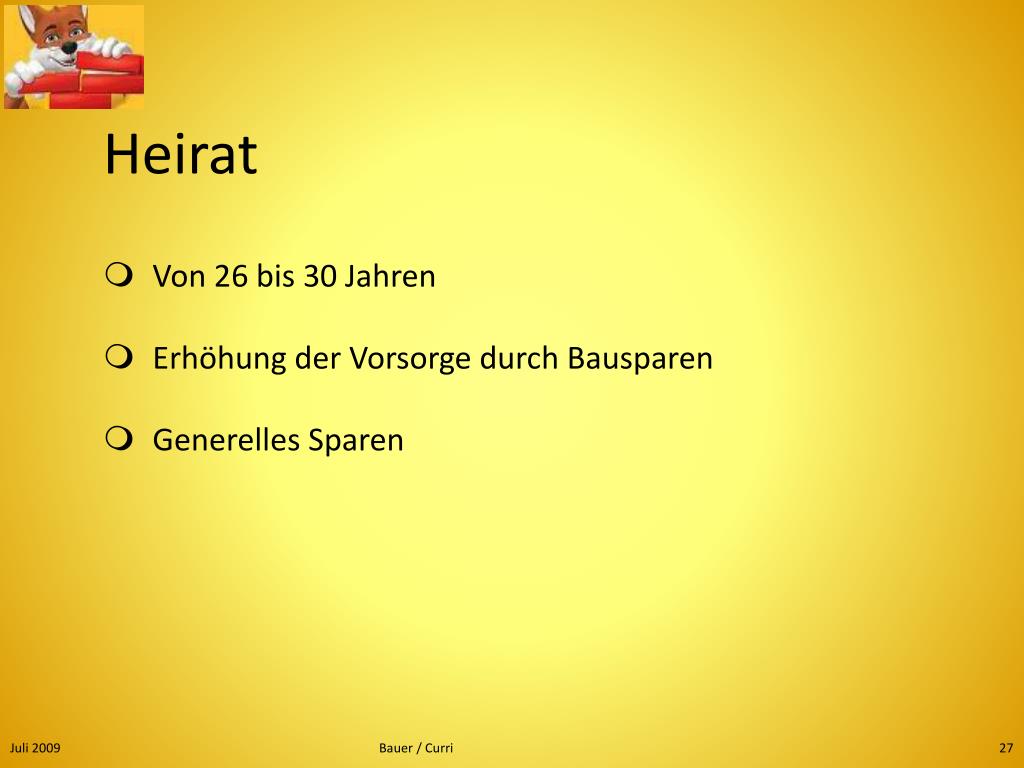 Heirat

Von 26 bis 30 Jahren

Erhöhung der Vorsorge durch Bausparen

Generelles Sparen

Juli 2009

Bauer / Curri

27